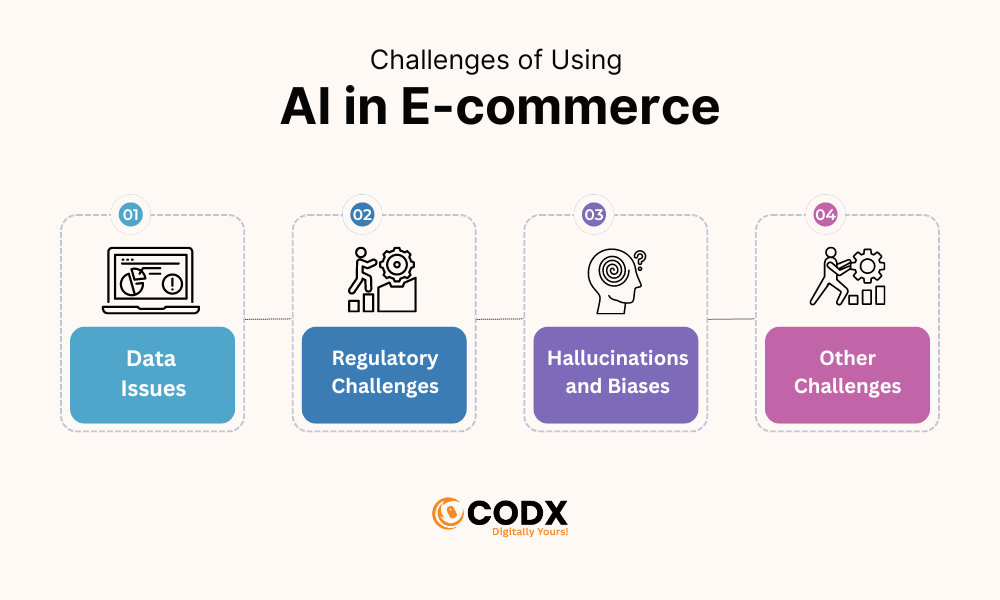 Challenges of Using
AI in E-commerce

01
Data Issues

02
Regulatory Challenges

03
Hallucinations and Biases

04
Other Challenges

CODX
Digitally Yours!